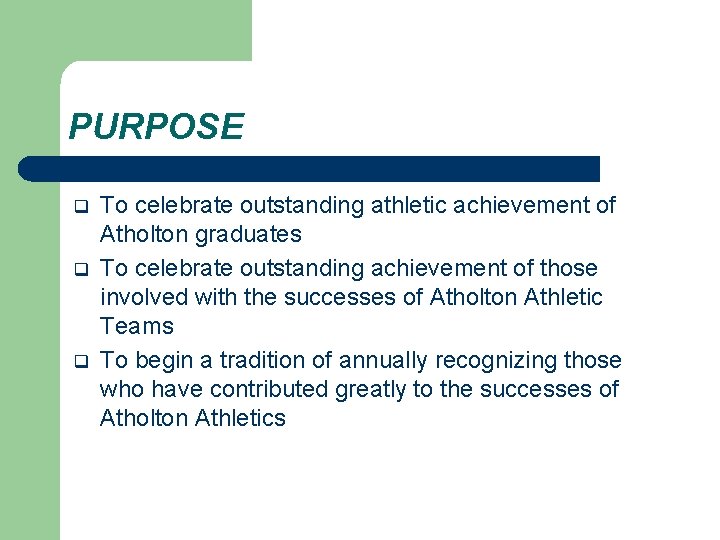 PURPOSE

❑ To celebrate outstanding athletic achievement of Atholton graduates

❑ To celebrate outstanding achievement of those involved with the successes of Atholton Athletic Teams

❑ To begin a tradition of annually recognizing those who have contributed greatly to the successes of Atholton Athletics